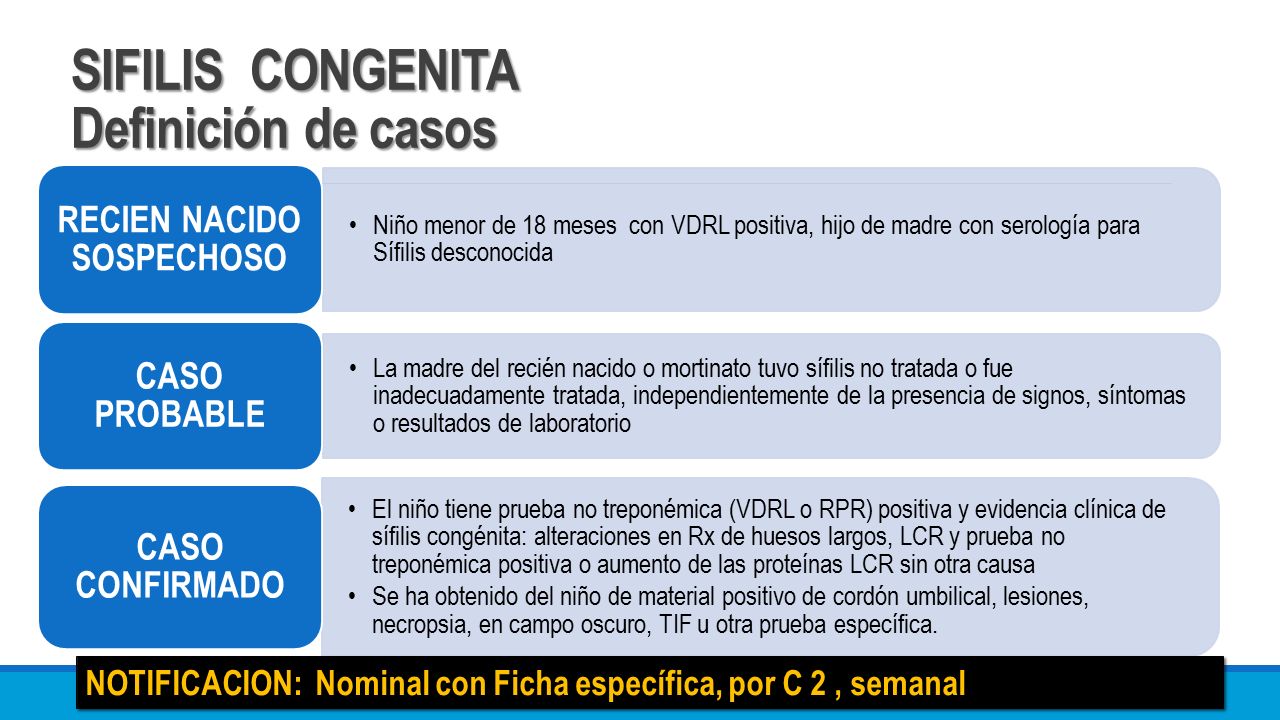 SIFILIS CONGENITA
Definición de casos

RECIEN NACIDO SOSPECHOSO

• Niño menor de 18 meses con VDRL positiva, hijo de madre con serología para Sífilis desconocida

CASO PROBABLE

• La madre del recién nacido o mortinato tuvo sífilis no tratada o fue inadecuadamente tratada, independientemente de la presencia de signos, síntomas o resultados de laboratorio

CASO CONFIRMADO

• El niño tiene prueba no treponémica (VDRL o RPR) positiva y evidencia clínica de sífilis congénita: alteraciones en Rx de huesos largos, LCR y prueba no treponémica positiva o aumento de las proteínas LCR sin otra causa
• Se ha obtenido del niño de material positivo de cordón umbilical, lesiones, necropsia, en campo oscuro, TIF u otra prueba específica.

NOTIFICACION: Nominal con Ficha específica, por C 2 , semanal